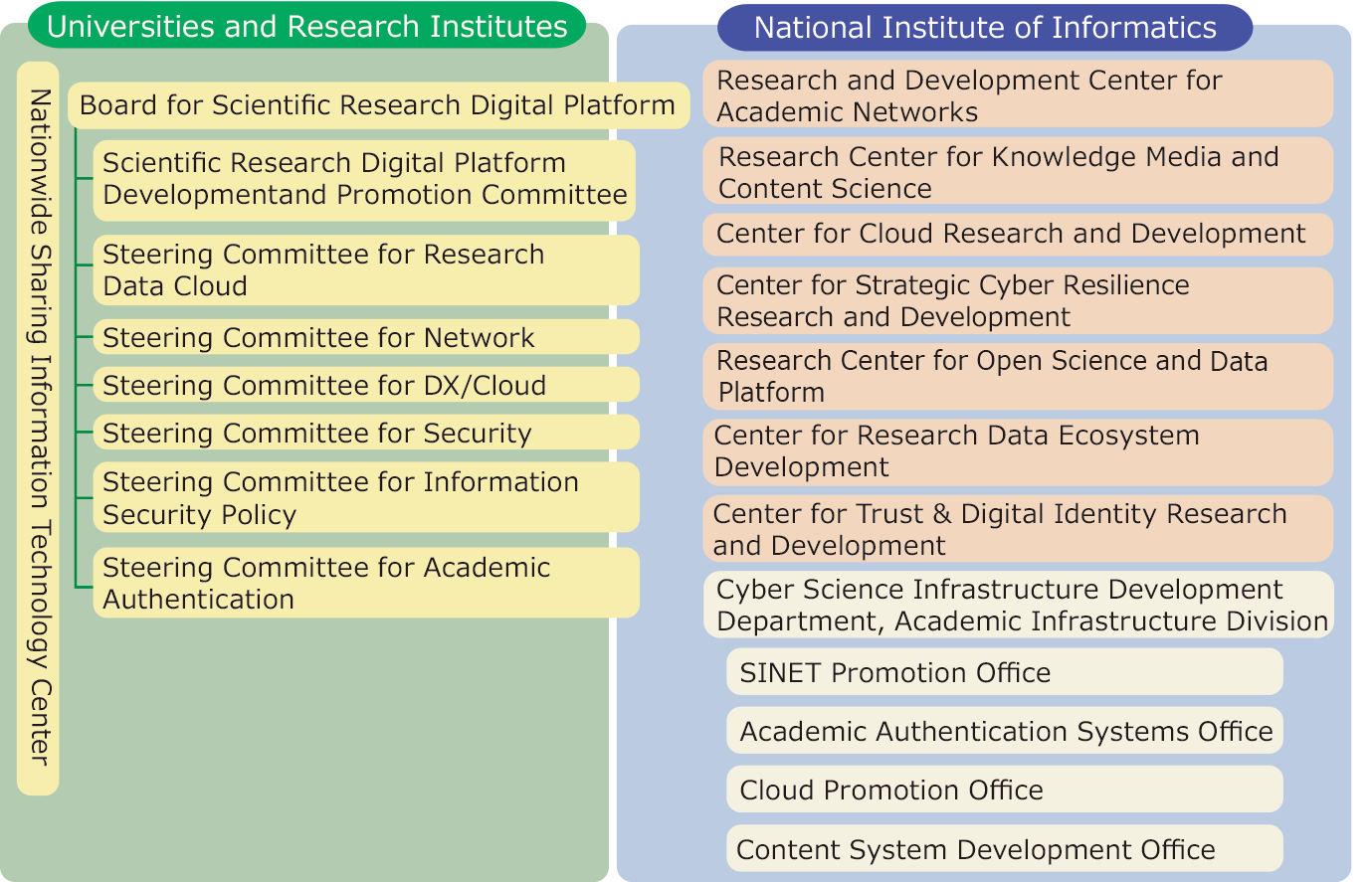 Universities and Research Institutes

Nationwide Sharing Information Technology Center

Board for Scientific Research Digital Platform

Scientific Research Digital Platform Developmentand Promotion Committee

Steering Committee for Research Data Cloud

Steering Committee for Network

Steering Committee for DX/Cloud

Steering Committee for Security

Steering Committee for Information Security Policy

Steering Committee for Academic Authentication

National Institute of Informatics

Research and Development Center for Academic Networks

Research Center for Knowledge Media and Content Science

Center for Cloud Research and Development

Center for Strategic Cyber Resilience Research and Development

Research Center for Open Science and Data Platform

Center for Research Data Ecosystem Development

Center for Trust & Digital Identity Research and Development

Cyber Science Infrastructure Development Department, Academic Infrastructure Division

SINET Promotion Office

Academic Authentication Systems Office

Cloud Promotion Office

Content System Development Office